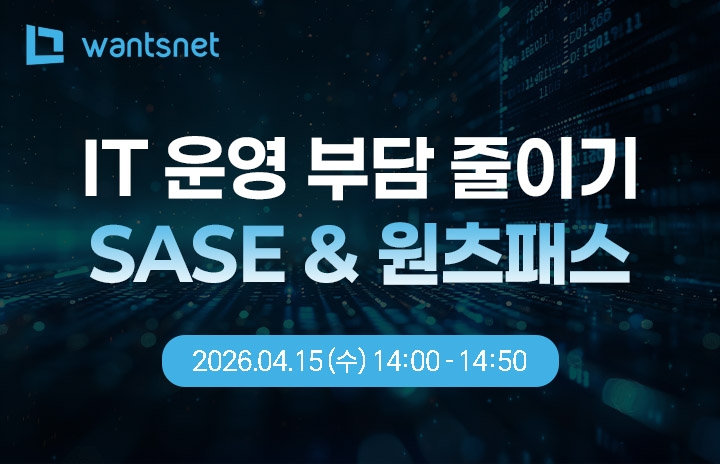 wantsnet

IT 운영 부담 줄이기
SASE & 원츠패스

2026.04.15 (수) 14:00 - 14:50